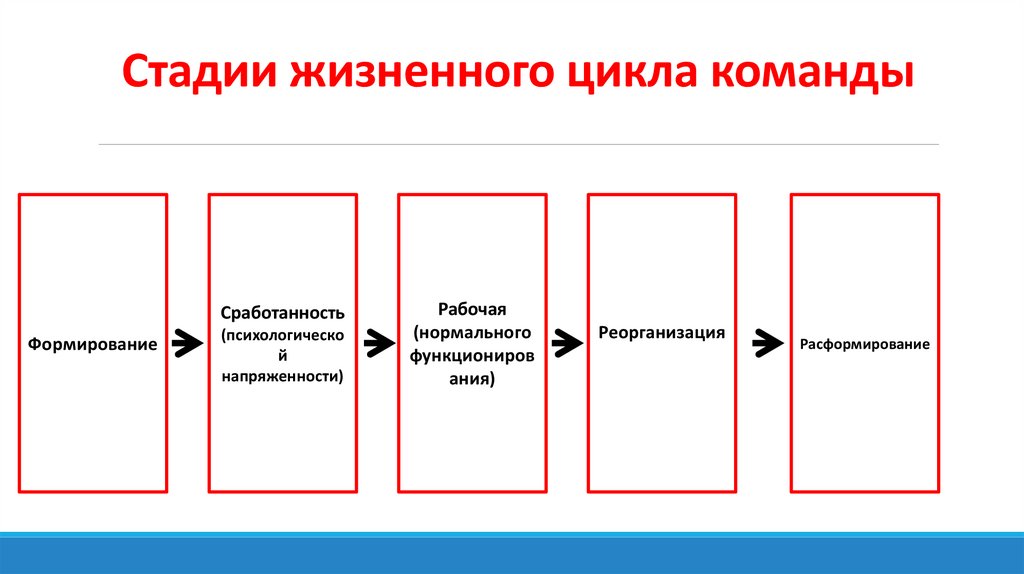 Стадии жизненного цикла команды

Формирование

Сработанность (психологической напряженности)

Рабочая (нормального функционирования)

Реорганизация

Расформирование